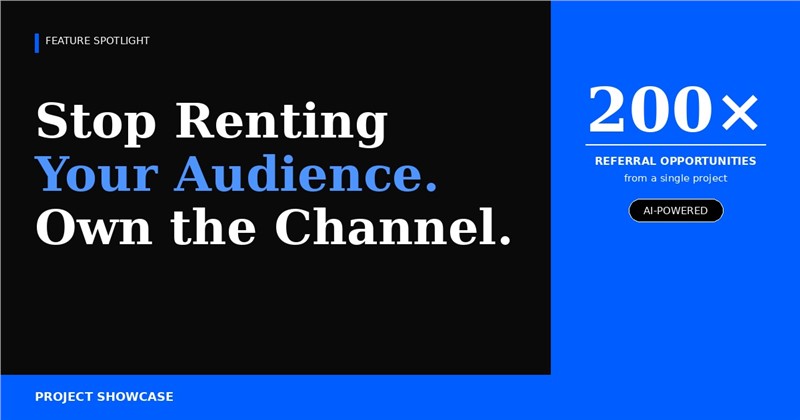 FEATURE SPOTLIGHT

Stop Renting Your Audience. Own the Channel.

200×

REFERRAL OPPORTUNITIES

from a single project

AI-POWERED

PROJECT SHOWCASE